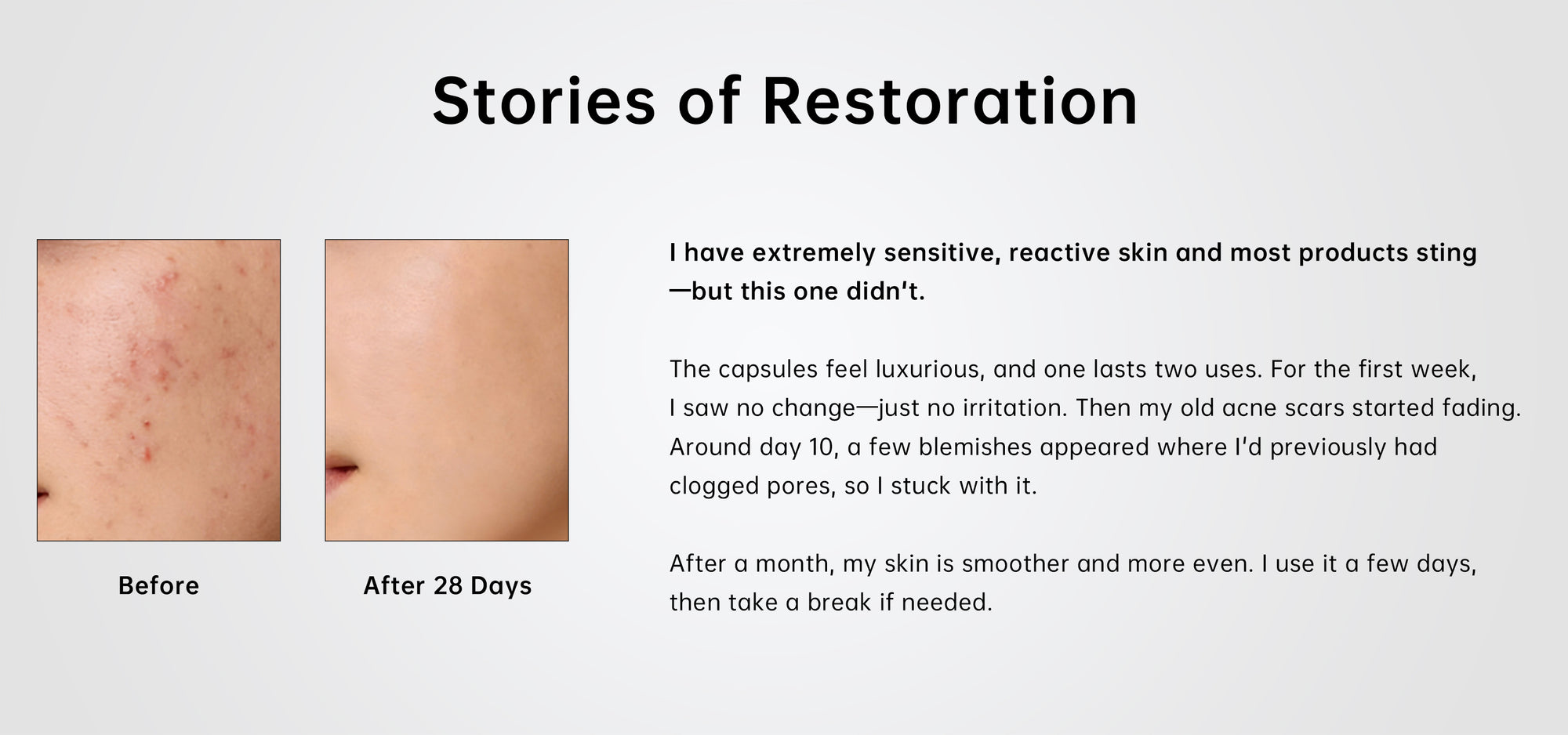 Stories of Restoration

Before

After 28 Days

I have extremely sensitive, reactive skin and most products sting—but this one didn't.

The capsules feel luxurious, and one lasts two uses. For the first week, I saw no change—just no irritation. Then my old acne scars started fading. Around day 10, a few blemishes appeared where I'd previously had clogged pores, so I stuck with it.

After a month, my skin is smoother and more even. I use it a few days, then take a break if needed.